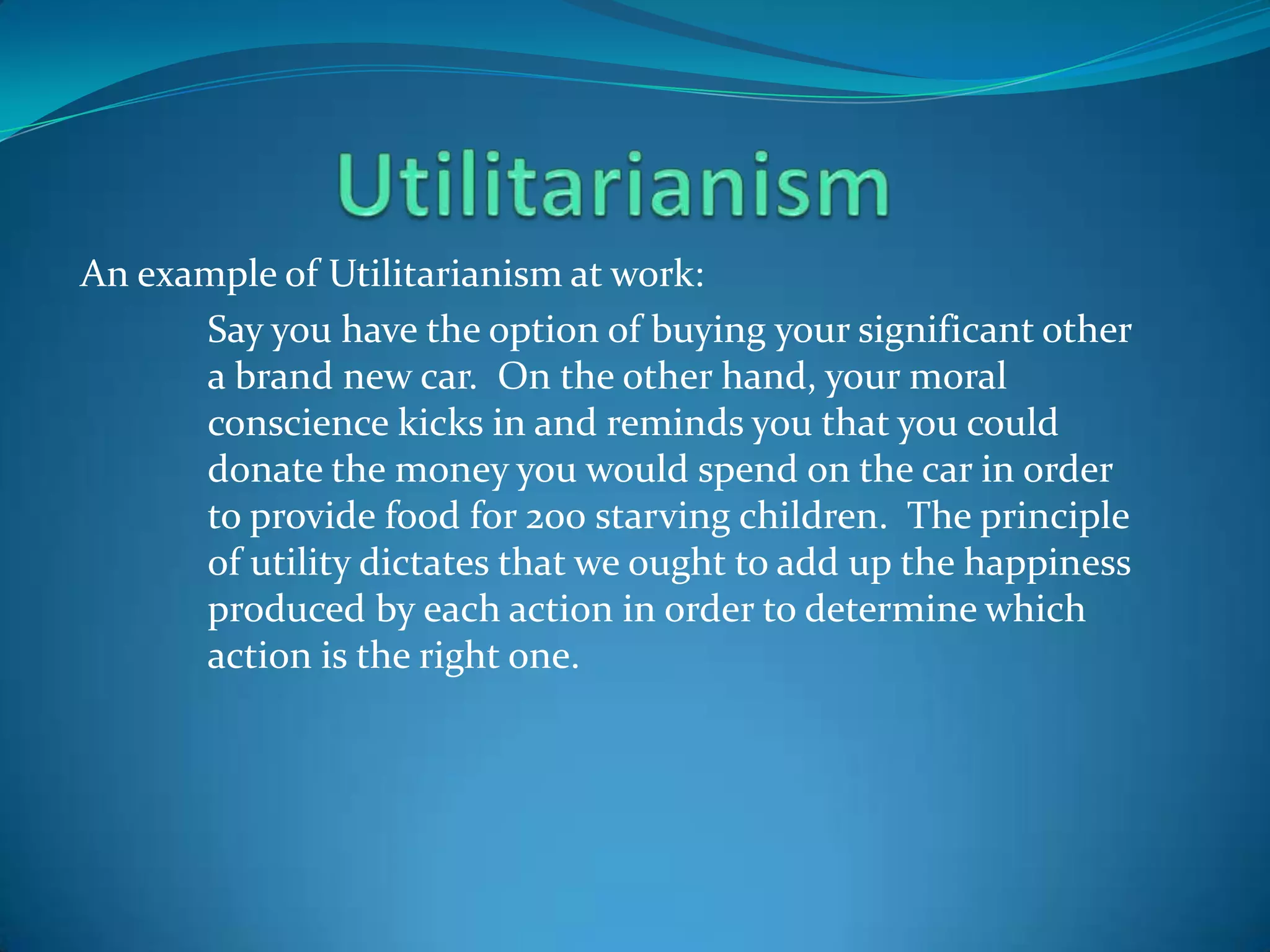 Utilitarianism

An example of Utilitarianism at work:

Say you have the option of buying your significant other a brand new car. On the other hand, your moral conscience kicks in and reminds you that you could donate the money you would spend on the car in order to provide food for 200 starving children. The principle of utility dictates that we ought to add up the happiness produced by each action in order to determine which action is the right one.